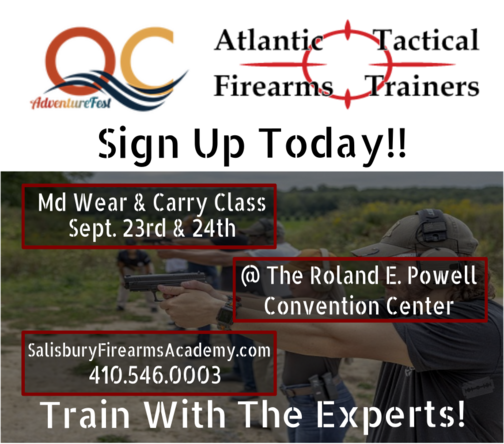 OC
AdventureFest

Atlantic Tactical
Firearms Trainers

Sign Up Today!!

Md Wear & Carry Class
Sept. 23rd & 24th

@ The Roland E. Powell
Convention Center

SalisburyFirearmsAcademy.com
410.546.0003

Train With The Experts!